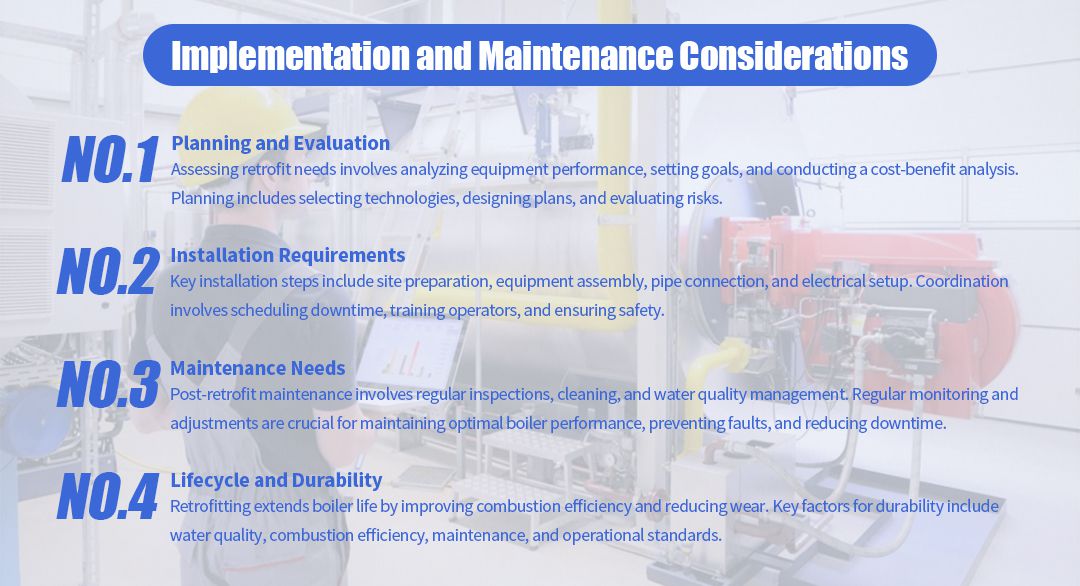 Implementation and Maintenance Considerations

NO.1 Planning and Evaluation
Assessing retrofit needs involves analyzing equipment performance, setting goals, and conducting a cost-benefit analysis. Planning includes selecting technologies, designing plans, and evaluating risks.

NO.2 Installation Requirements
Key installation steps include site preparation, equipment assembly, pipe connection, and electrical setup. Coordination involves scheduling downtime, training operators, and ensuring safety.

NO.3 Maintenance Needs
Post-retrofit maintenance involves regular inspections, cleaning, and water quality management. Regular monitoring and adjustments are crucial for maintaining optimal boiler performance, preventing faults, and reducing downtime.

NO.4 Lifecycle and Durability
Retrofitting extends boiler life by improving combustion efficiency and reducing wear. Key factors for durability include water quality, combustion efficiency, maintenance, and operational standards.